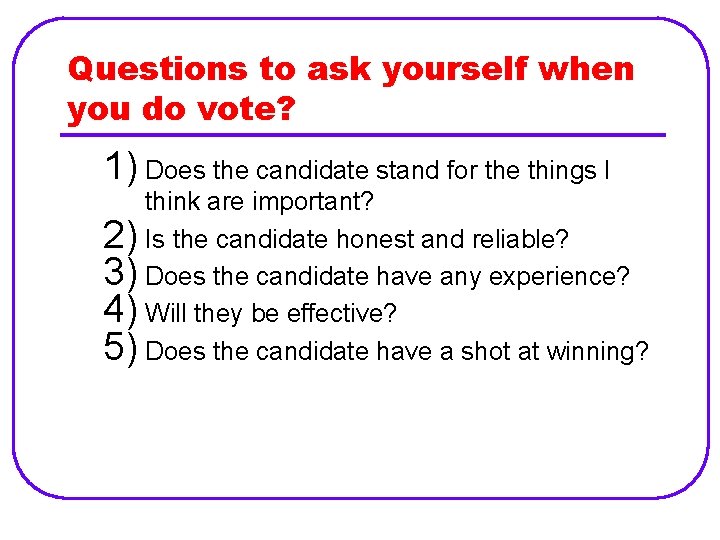 Questions to ask yourself when you do vote?

1) Does the candidate stand for the things I think are important?
2) Is the candidate honest and reliable?
3) Does the candidate have any experience?
4) Will they be effective?
5) Does the candidate have a shot at winning?